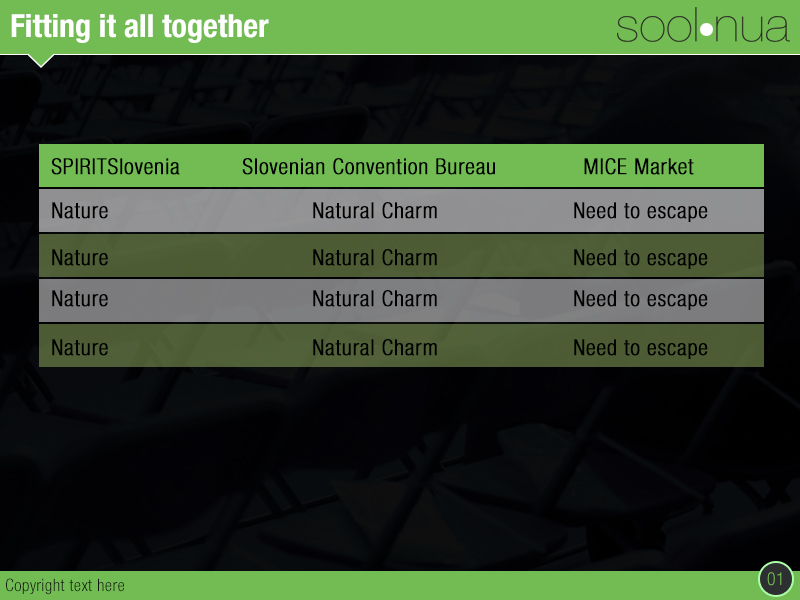 Fitting it all together

sool•nua

| SPIRITSlovenia | Slovenian Convention Bureau | MICE Market |
|---|---|---|
| Nature | Natural Charm | Need to escape |
| Nature | Natural Charm | Need to escape |
| Nature | Natural Charm | Need to escape |
| Nature | Natural Charm | Need to escape |

Copyright text here

01